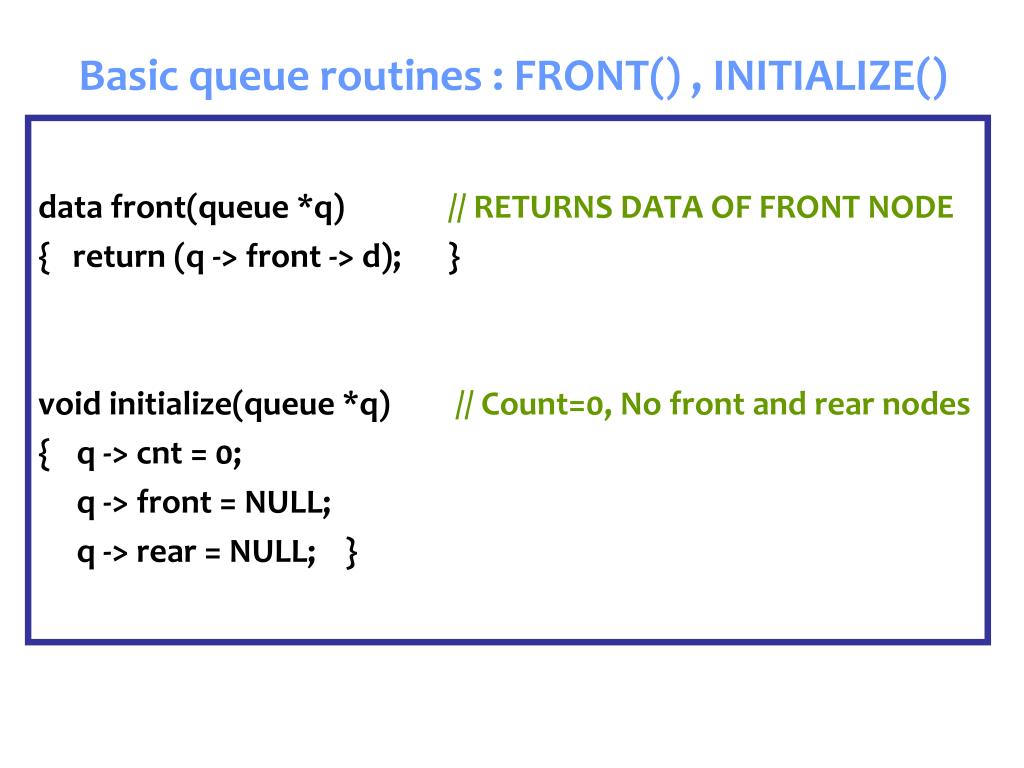 Basic queue routines : FRONT() , INITIALIZE()

data front(queue *q) // RETURNS DATA OF FRONT NODE
{ return (q -> front -> d); }

void initialize(queue *q) // Count=0, No front and rear nodes
{ q -> cnt = 0;
q -> front = NULL;
q -> rear = NULL; }